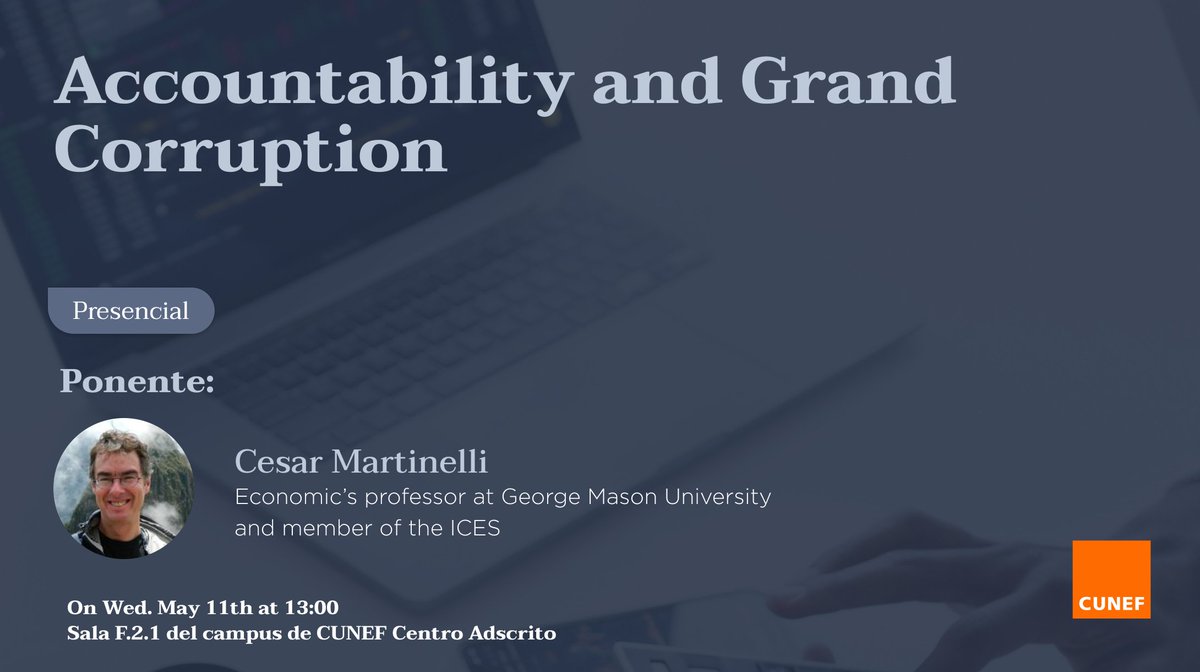 Accountability and Grand Corruption

Presencial

Ponente:

Cesar Martinelli
Economic's professor at George Mason University and member of the ICES

On Wed. May 11th at 13:00
Sala F.2.1 del campus de CUNEF Centro Adscrito

CUNEF